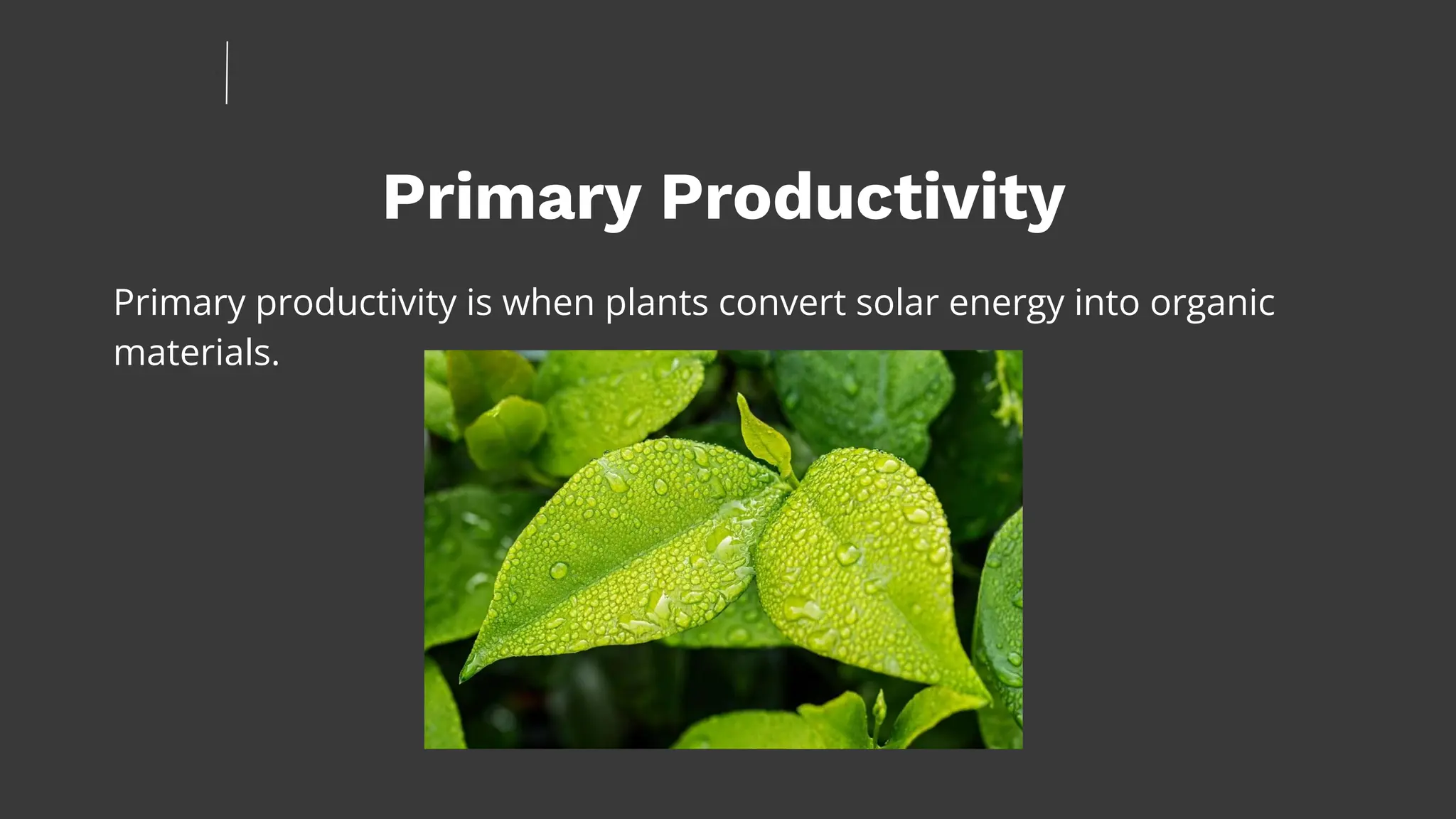 Primary Productivity

Primary productivity is when plants convert solar energy into organic materials.